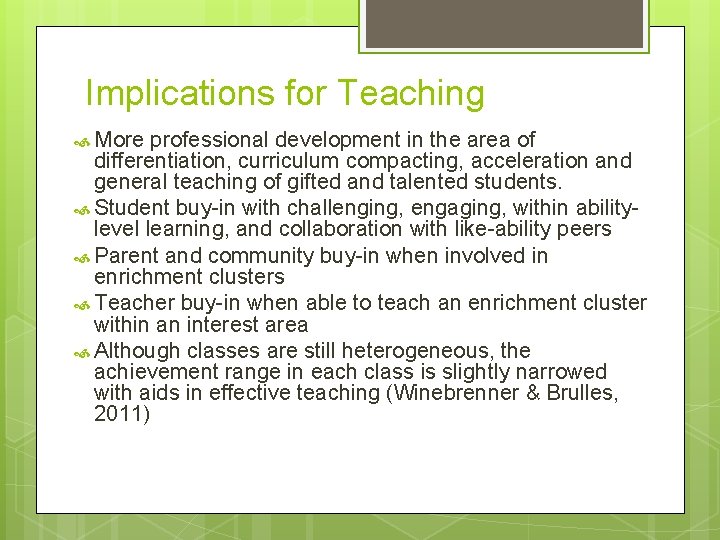 Implications for Teaching

More professional development in the area of differentiation, curriculum compacting, acceleration and general teaching of gifted and talented students.

Student buy-in with challenging, engaging, within ability-level learning, and collaboration with like-ability peers

Parent and community buy-in when involved in enrichment clusters

Teacher buy-in when able to teach an enrichment cluster within an interest area

Although classes are still heterogeneous, the achievement range in each class is slightly narrowed with aids in effective teaching (Winebrenner & Brulles, 2011)